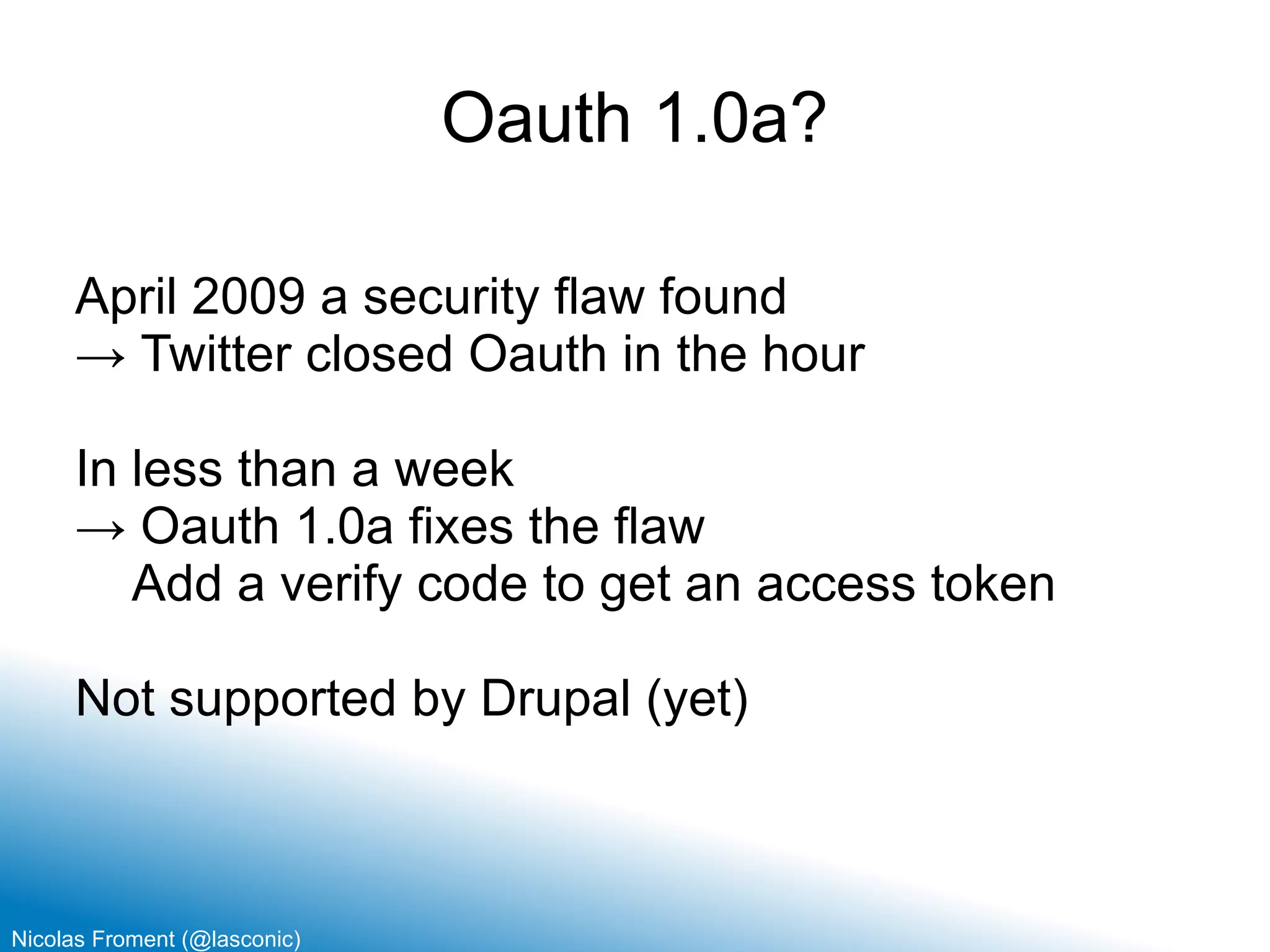 Oauth 1.0a?

April 2009 a security flaw found
→ Twitter closed Oauth in the hour

In less than a week
→ Oauth 1.0a fixes the flaw
Add a verify code to get an access token

Not supported by Drupal (yet)

Nicolas Froment (@lasconic)